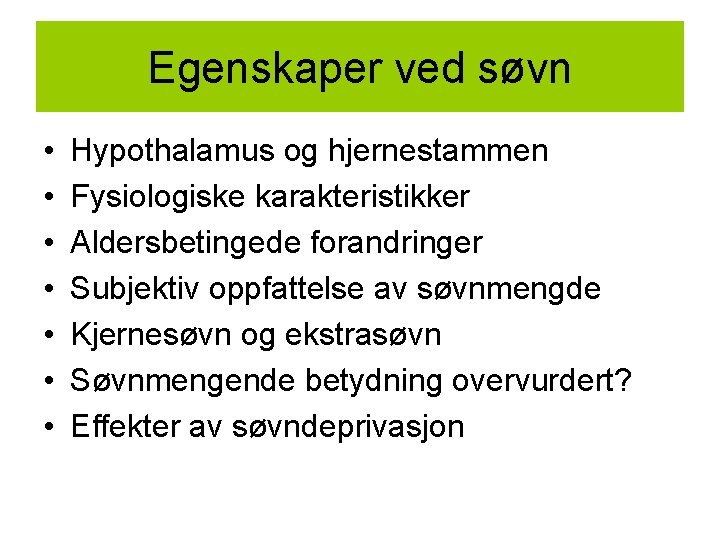 Egenskaper ved søvn

• Hypothalamus og hjernestammen
• Fysiologiske karakteristikker
• Aldersbetingede forandringer
• Subjektiv oppfattelse av søvnmengde
• Kjernesøvn og ekstrasøvn
• Søvnmengende betydning overvurdert?
• Effekter av søvndeprivasjon